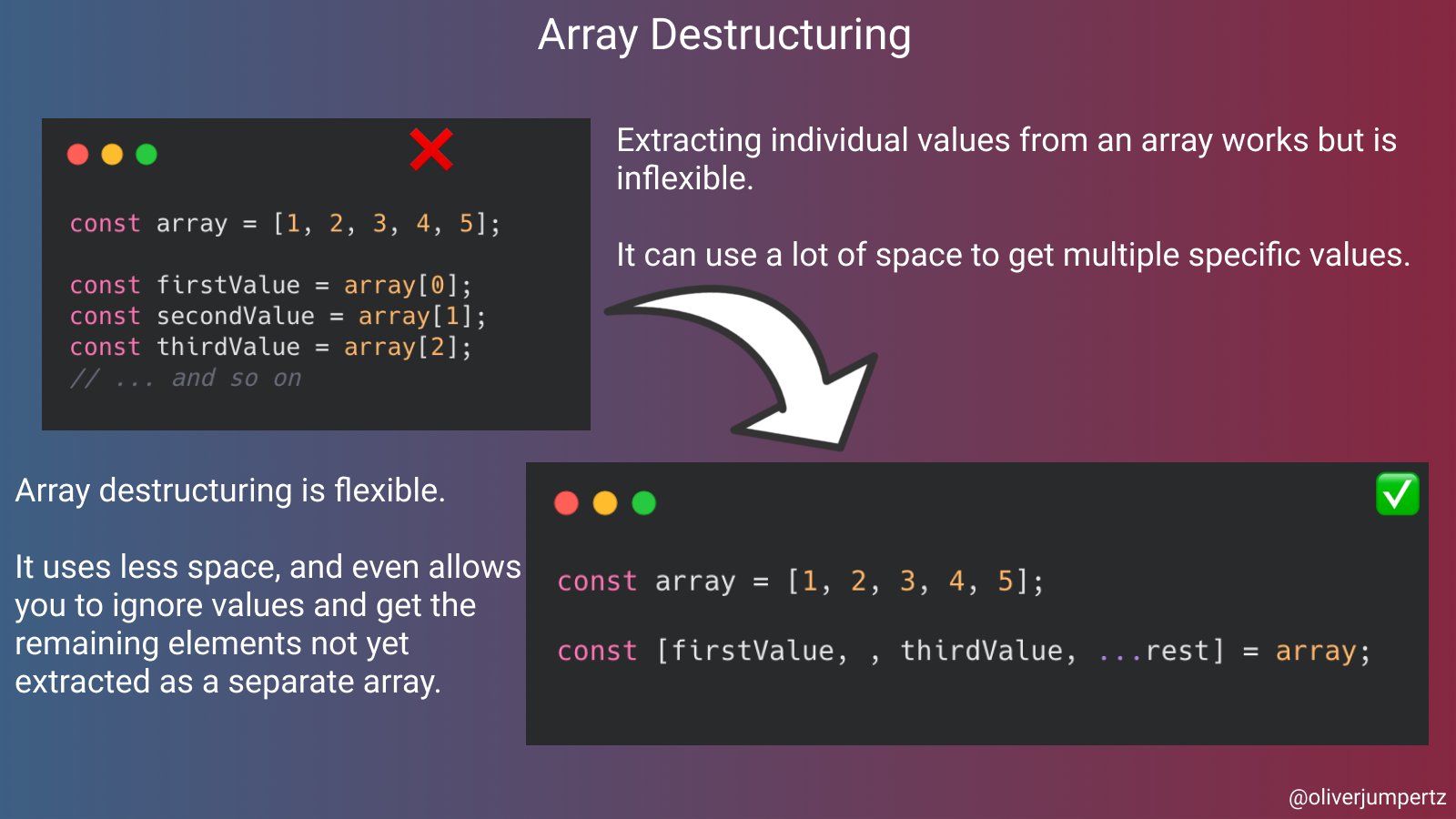 Array Destructuring

const array = [1, 2, 3, 4, 5];

const firstValue = array[0];
const secondValue = array[1];
const thirdValue = array[2];
// ... and so on

Extracting individual values from an array works but is inflexible.

It can use a lot of space to get multiple specific values.

Array destructuring is flexible.

It uses less space, and even allows you to ignore values and get the remaining elements not yet extracted as a separate array.

const array = [1, 2, 3, 4, 5];

const [firstValue, , thirdValue, ...rest] = array;

@oliverjumpertz